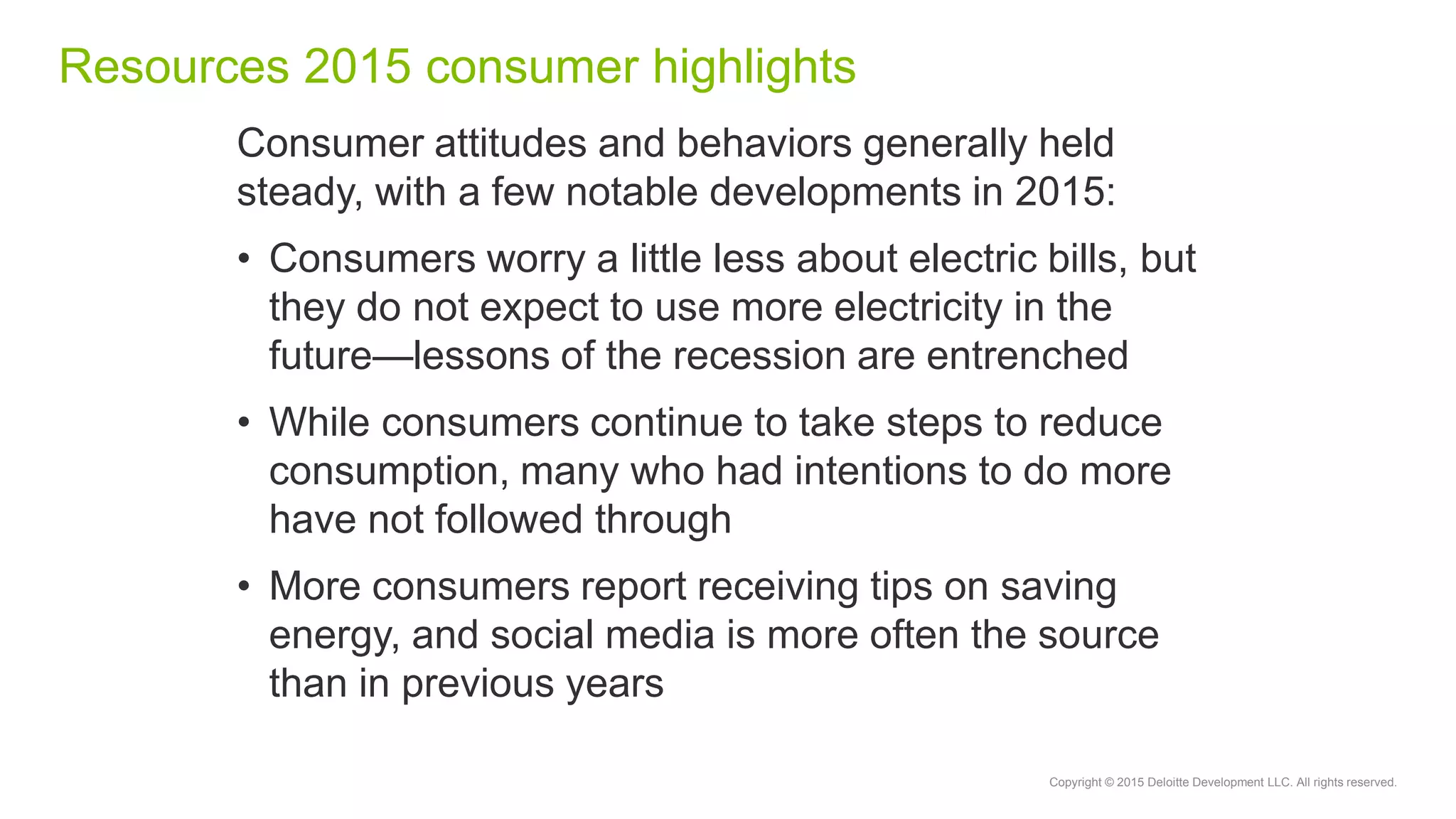 Resources 2015 consumer highlights

Consumer attitudes and behaviors generally held steady, with a few notable developments in 2015:

• Consumers worry a little less about electric bills, but they do not expect to use more electricity in the future—lessons of the recession are entrenched

• While consumers continue to take steps to reduce consumption, many who had intentions to do more have not followed through

• More consumers report receiving tips on saving energy, and social media is more often the source than in previous years

Copyright © 2015 Deloitte Development LLC. All rights reserved.